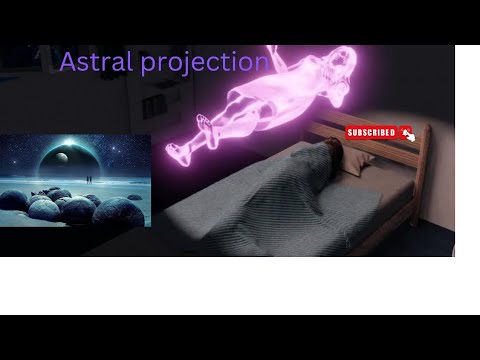 Astral projection

SUBSCRIBED